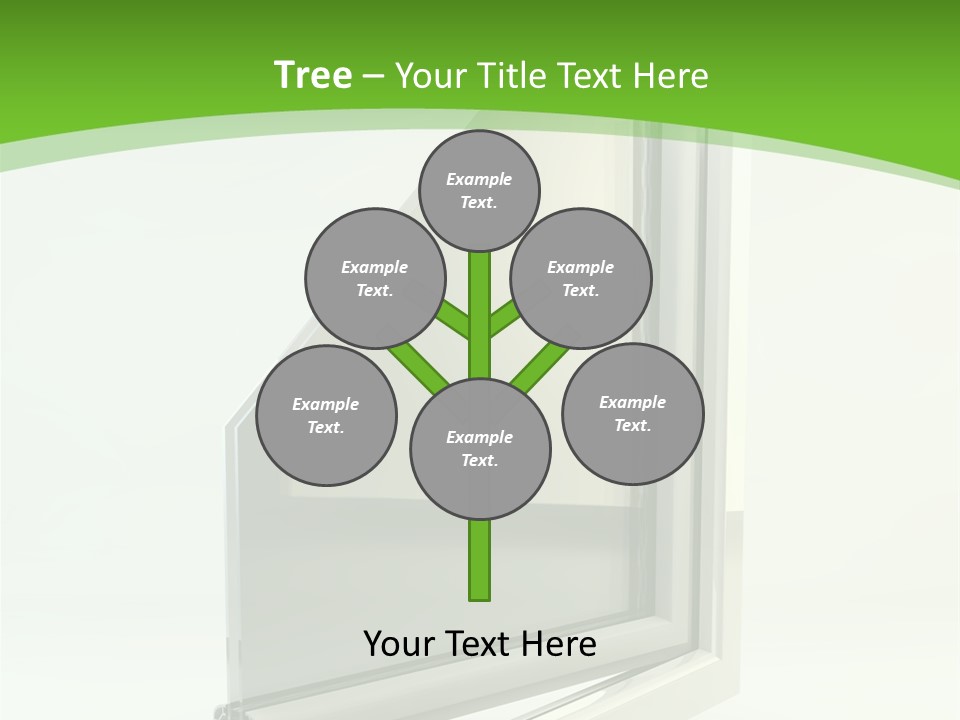 Tree – Your Title Text Here

Example Text.

Example Text.

Example Text.

Example Text.

Example Text.

Example Text.

Your Text Here